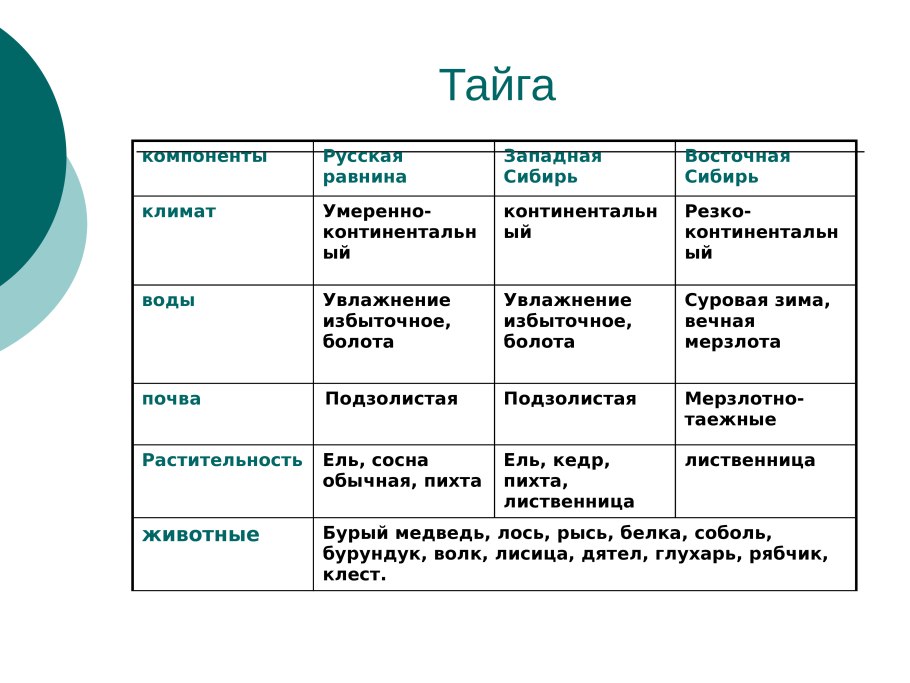 Тайга

| компоненты | Русская равнина | Западная Сибирь | Восточная Сибирь |
|---|---|---|---|
| климат | Умеренно-континентальный | континентальный | Резко-континентальный |
| воды | Увлажнение избыточное, болота | Увлажнение избыточное, болота | Суровая зима, вечная мерзлота |
| почва | Подзолистая | Подзолистая | Мерзлотно-таежные |
| Растительность | Ель, сосна обычная, пихта | Ель, кедр, пихта, лиственница | лиственница |
| животные | Бурый медведь, лось, рысь, белка, соболь, бурундук, волк, лисица, дятел, глухарь, рябчик, клест. | | |